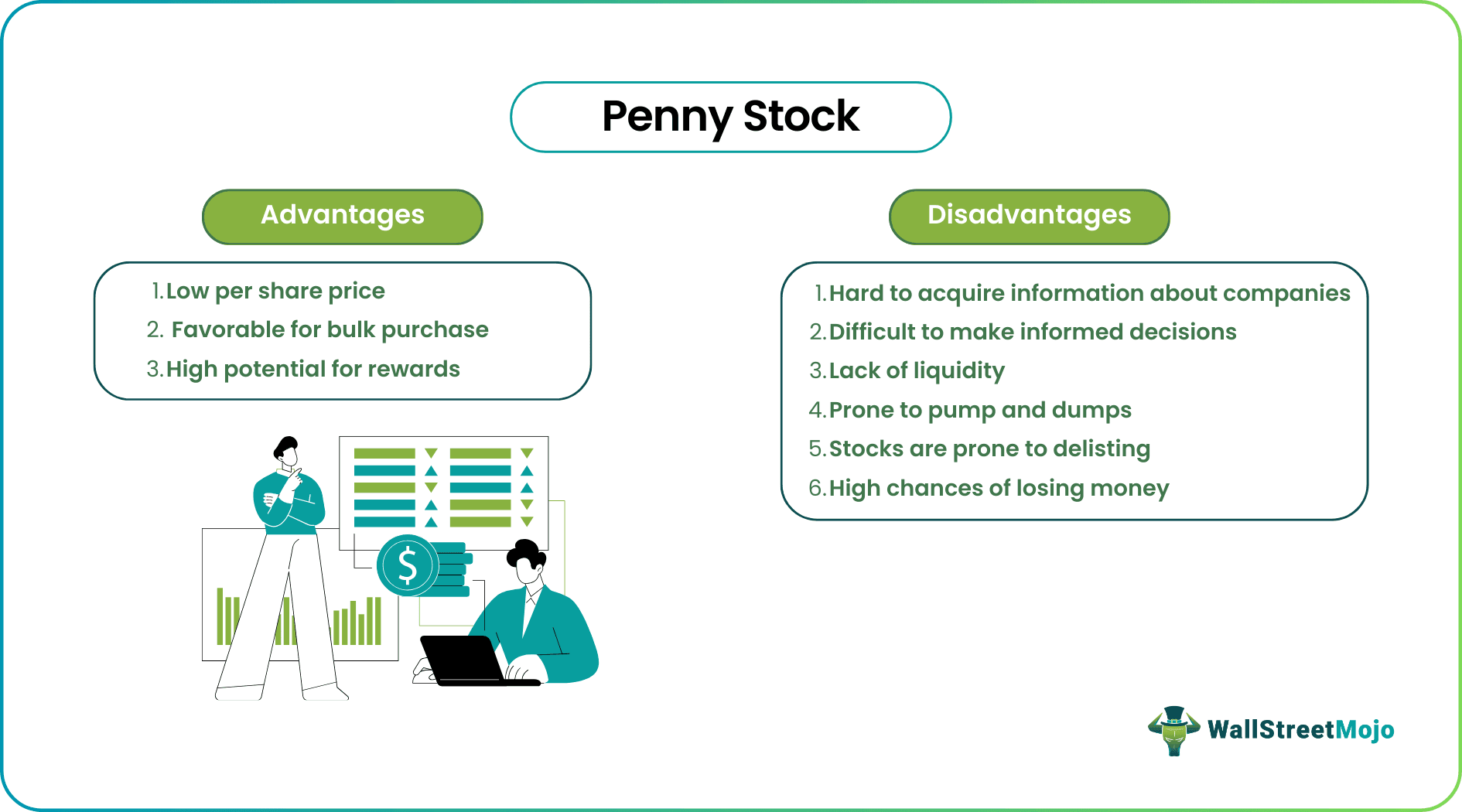 Penny Stock

Advantages

1. Low per share price
2. Favorable for bulk purchase
3. High potential for rewards

Disadvantages

1. Hard to acquire information about companies
2. Difficult to make informed decisions
3. Lack of liquidity
4. Prone to pump and dumps
5. Stocks are prone to delisting
6. High chances of losing money

$

WallStreetMojo